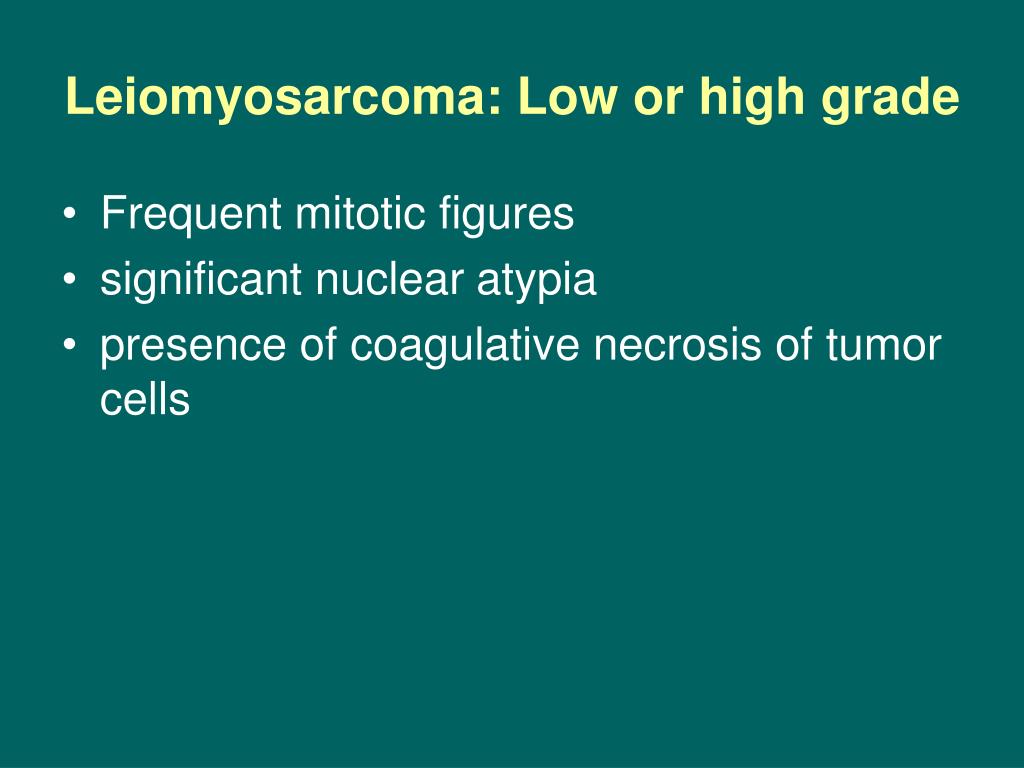 Leiomyosarcoma: Low or high grade

• Frequent mitotic figures
• significant nuclear atypia
• presence of coagulative necrosis of tumor cells